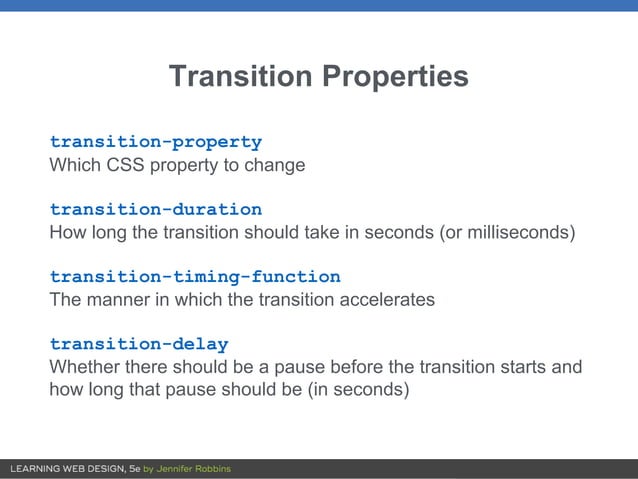 Transition Properties

transition-property
Which CSS property to change

transition-duration
How long the transition should take in seconds (or milliseconds)

transition-timing-function
The manner in which the transition accelerates

transition-delay
Whether there should be a pause before the transition starts and how long that pause should be (in seconds)

LEARNING WEB DESIGN, 5e by Jennifer Robbins